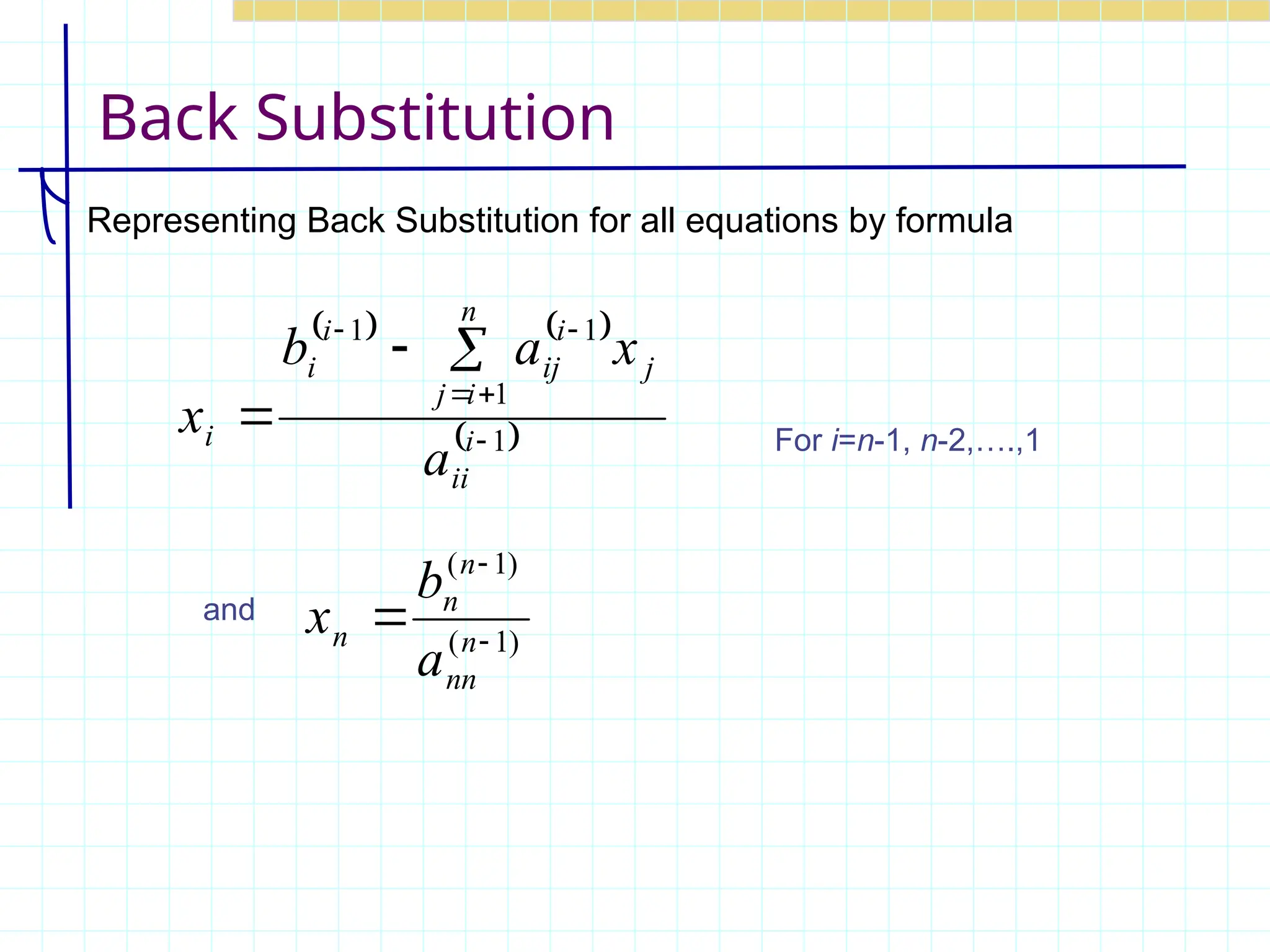 Back Substitution

Representing Back Substitution for all equations by formula

$x_i = \frac{b_i^{(i-1)} - \sum_{j=i+1}^{n} a_{ij}^{(i-1)} x_j}{a_{ii}^{(i-1)}}$

For $i$=$n$-1, $n$-2,….,1

and $x_n = \frac{b_n^{(n-1)}}{a_{nn}^{(n-1)}}$